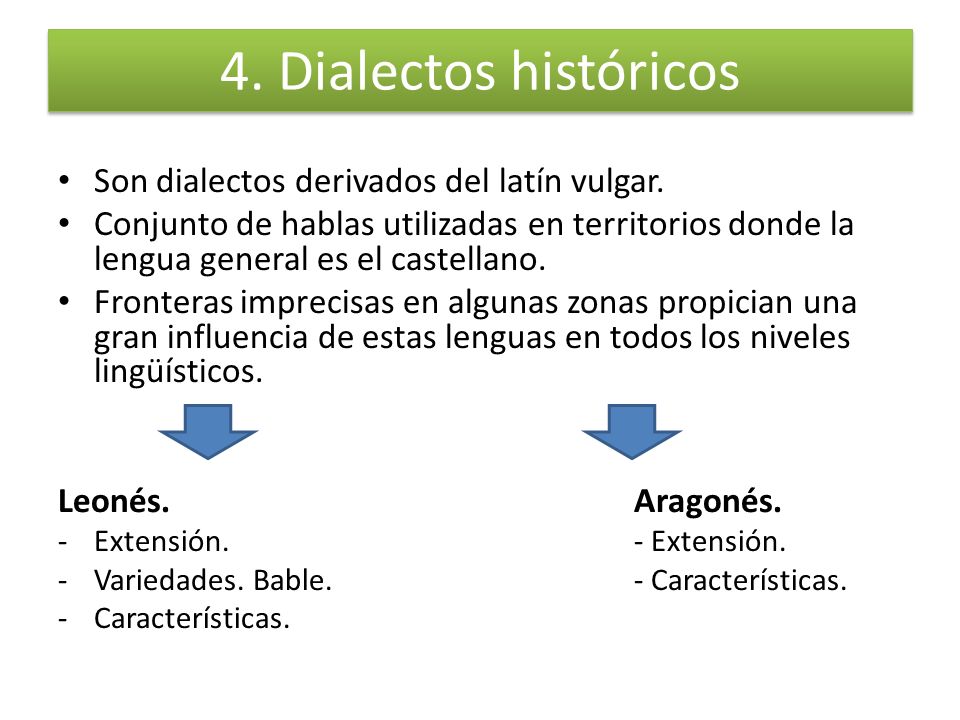 4. Dialectos históricos

• Son dialectos derivados del latín vulgar.
• Conjunto de hablas utilizadas en territorios donde la lengua general es el castellano.
• Fronteras imprecisas en algunas zonas propician una gran influencia de estas lenguas en todos los niveles lingüísticos.

Leonés.
- Extensión.
- Variedades. Bable.
- Características.

Aragonés.
- Extensión.
- Características.